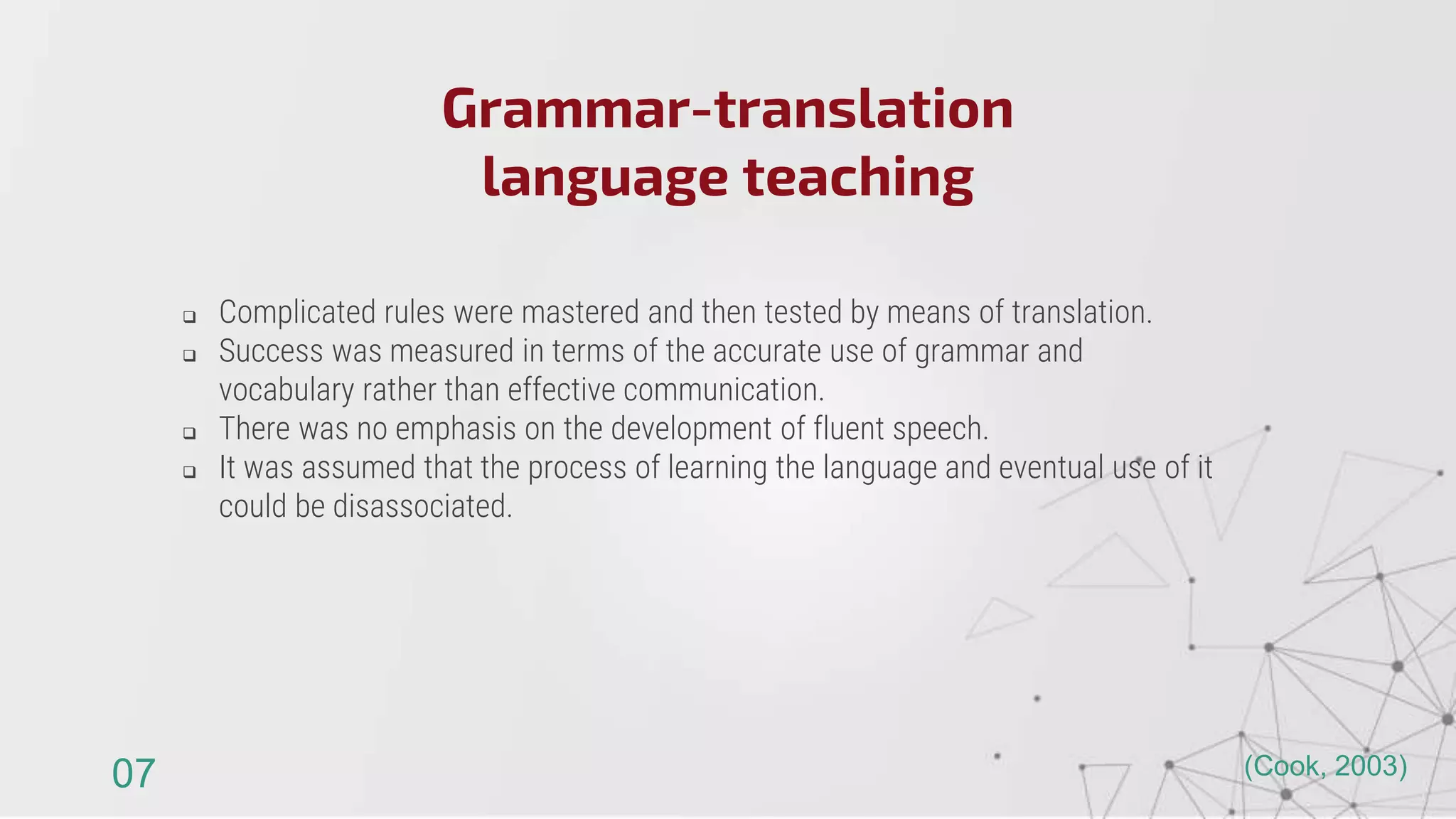 Grammar-translation language teaching

❑ Complicated rules were mastered and then tested by means of translation.
❑ Success was measured in terms of the accurate use of grammar and vocabulary rather than effective communication.
❑ There was no emphasis on the development of fluent speech.
❑ It was assumed that the process of learning the language and eventual use of it could be disassociated.

07

(Cook, 2003)